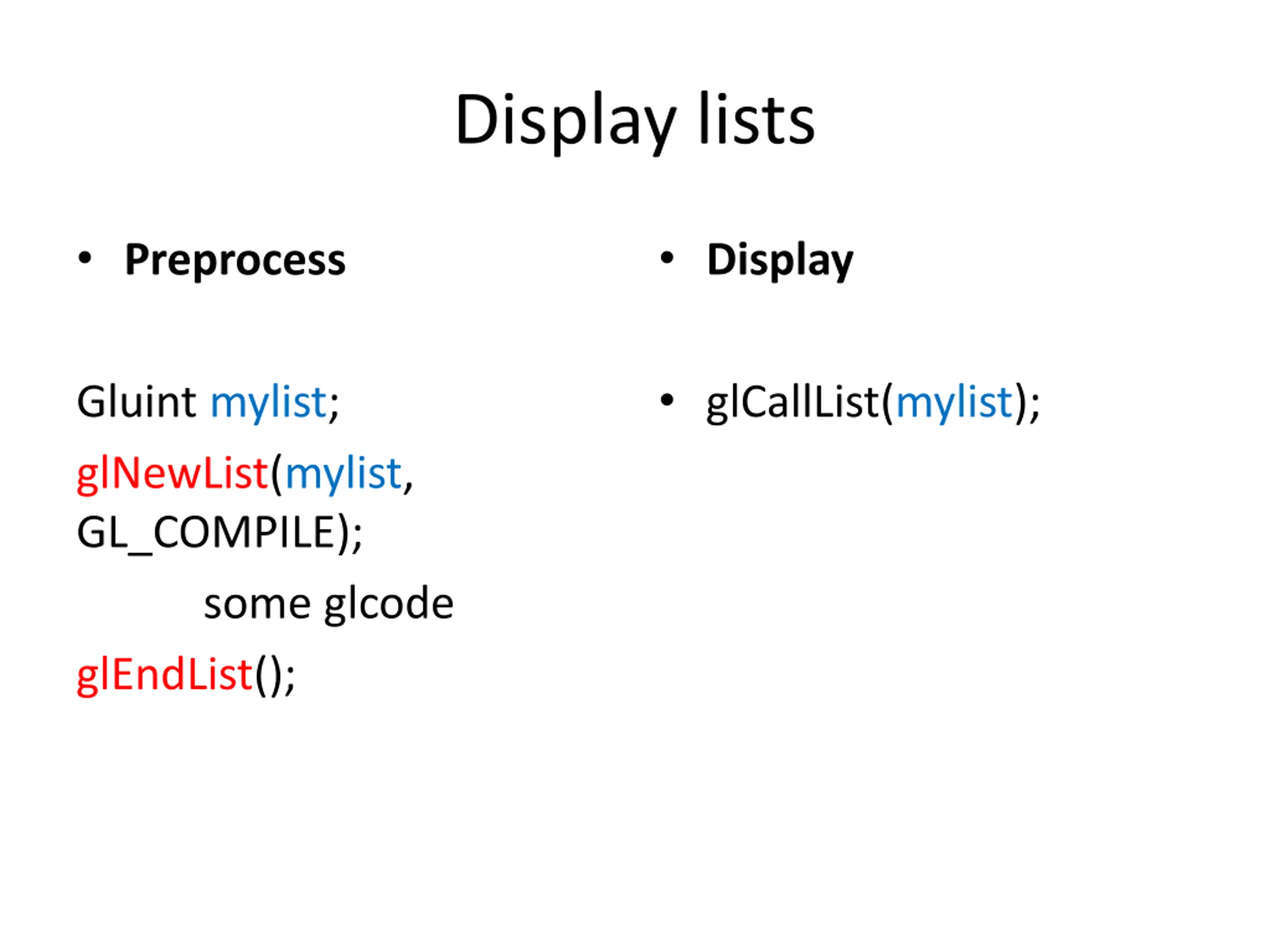 Display lists

• Preprocess

Gluint mylist;

glNewList(mylist, GL_COMPILE);

some glcode

glEndList();

• Display

• glCallList(mylist);